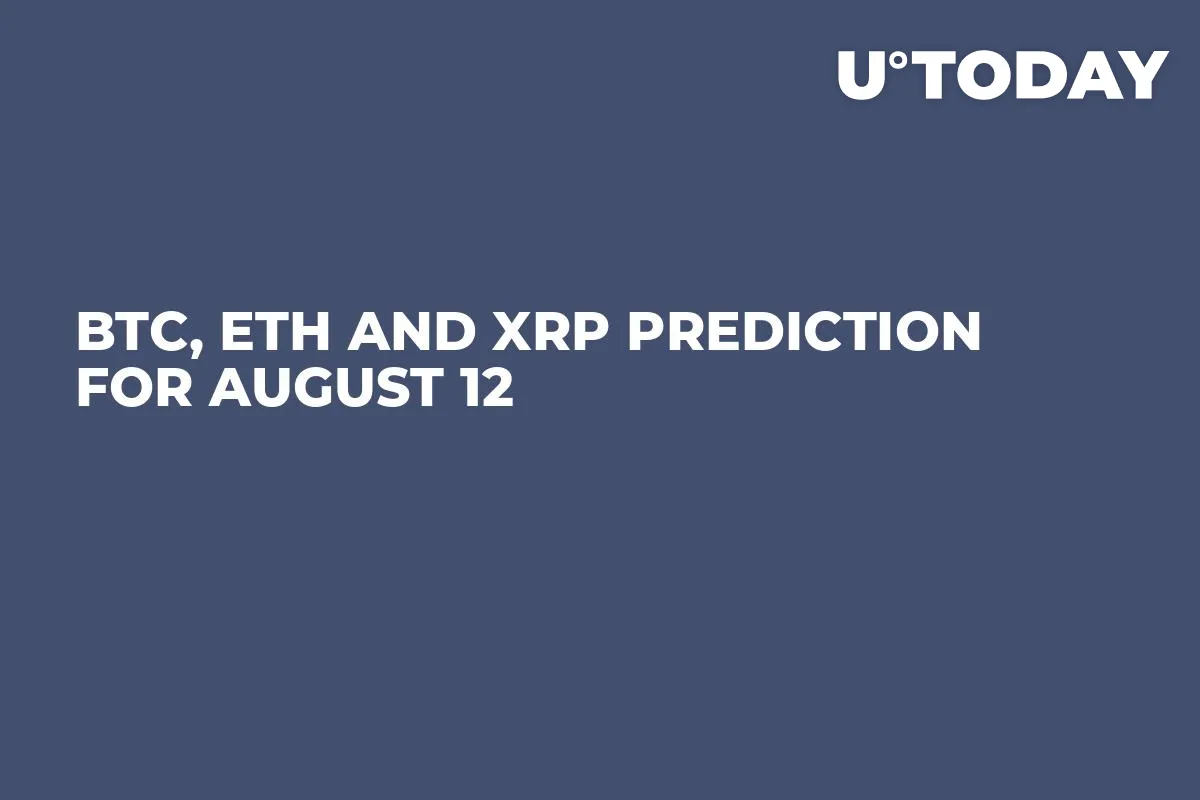 U°TODAY

BTC, ETH AND XRP PREDICTION FOR AUGUST 12